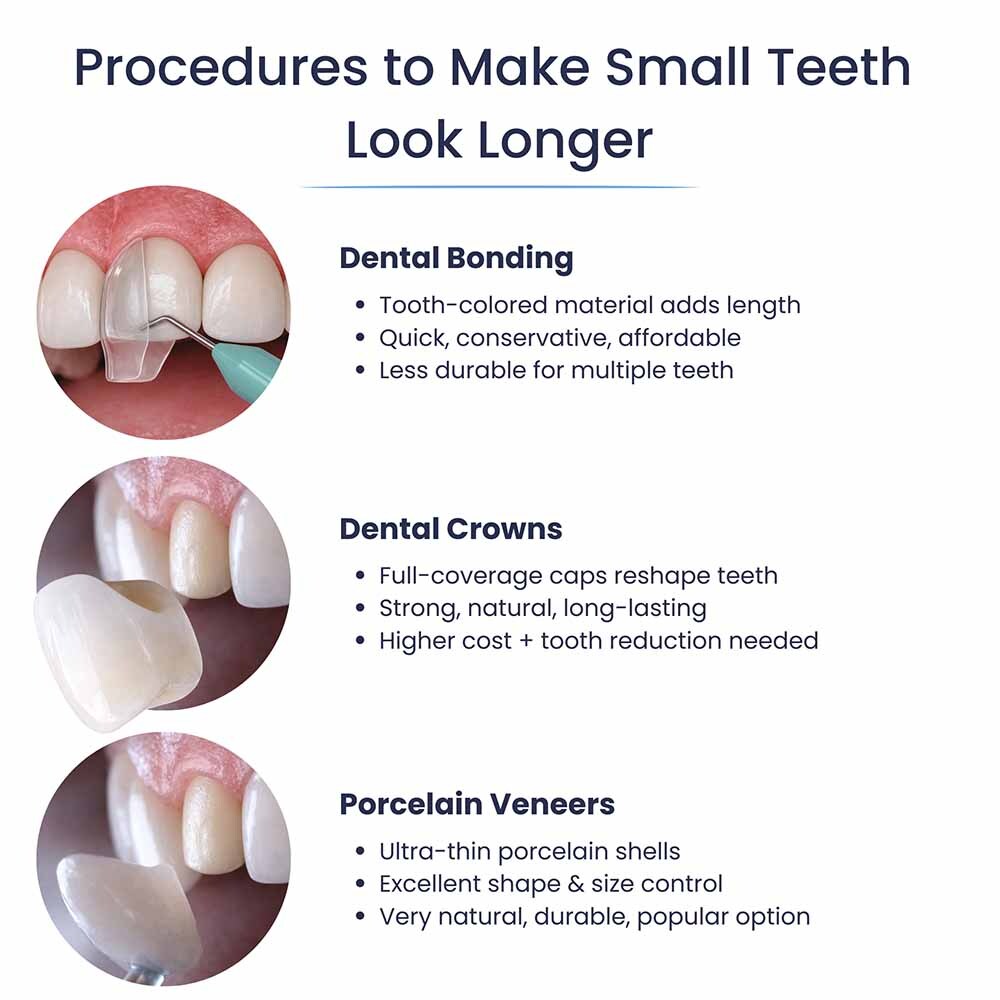 Procedures to Make Small Teeth Look Longer

Dental Bonding
• Tooth-colored material adds length
• Quick, conservative, affordable
• Less durable for multiple teeth

Dental Crowns
• Full-coverage caps reshape teeth
• Strong, natural, long-lasting
• Higher cost + tooth reduction needed

Porcelain Veneers
• Ultra-thin porcelain shells
• Excellent shape & size control
• Very natural, durable, popular option